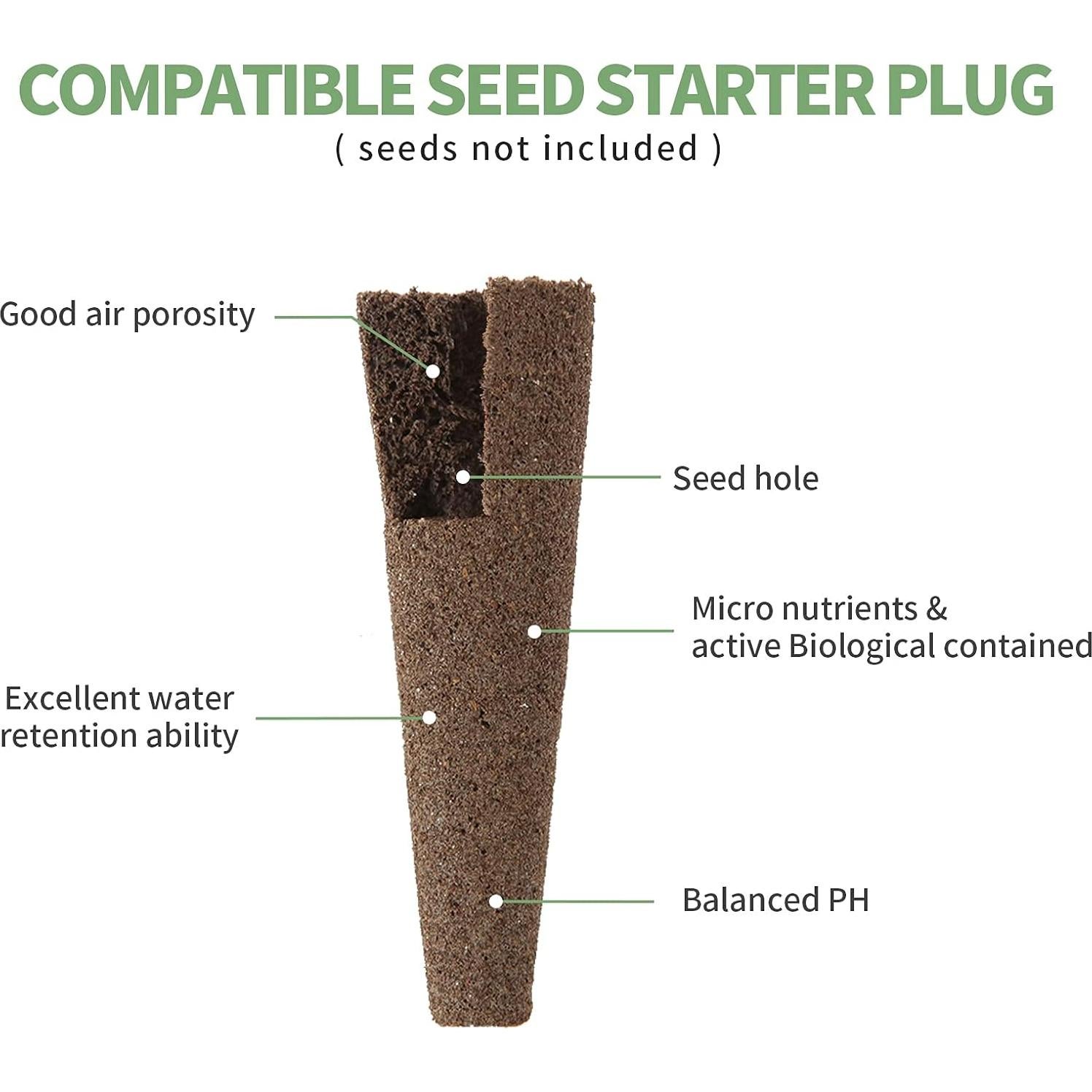 COMPATIBLE SEED STARTER PLUG
( seeds not included )

Good air porosity

Seed hole

Micro nutrients & active Biological contained

Excellent water retention ability

Balanced PH